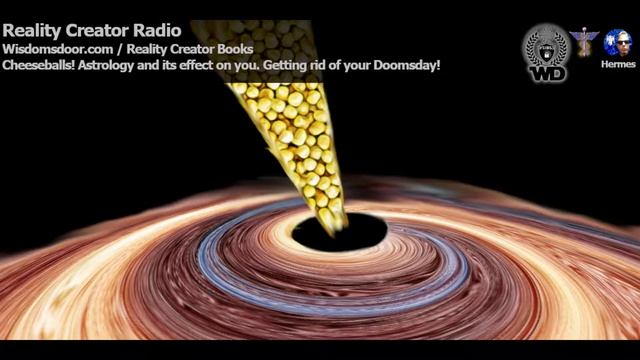 Reality Creator Radio
Wisdomsdoor.com / Reality Creator Books
Cheeseballs! Astrology and its effect on you. Getting rid of your Doomsday!

WD

Hermes